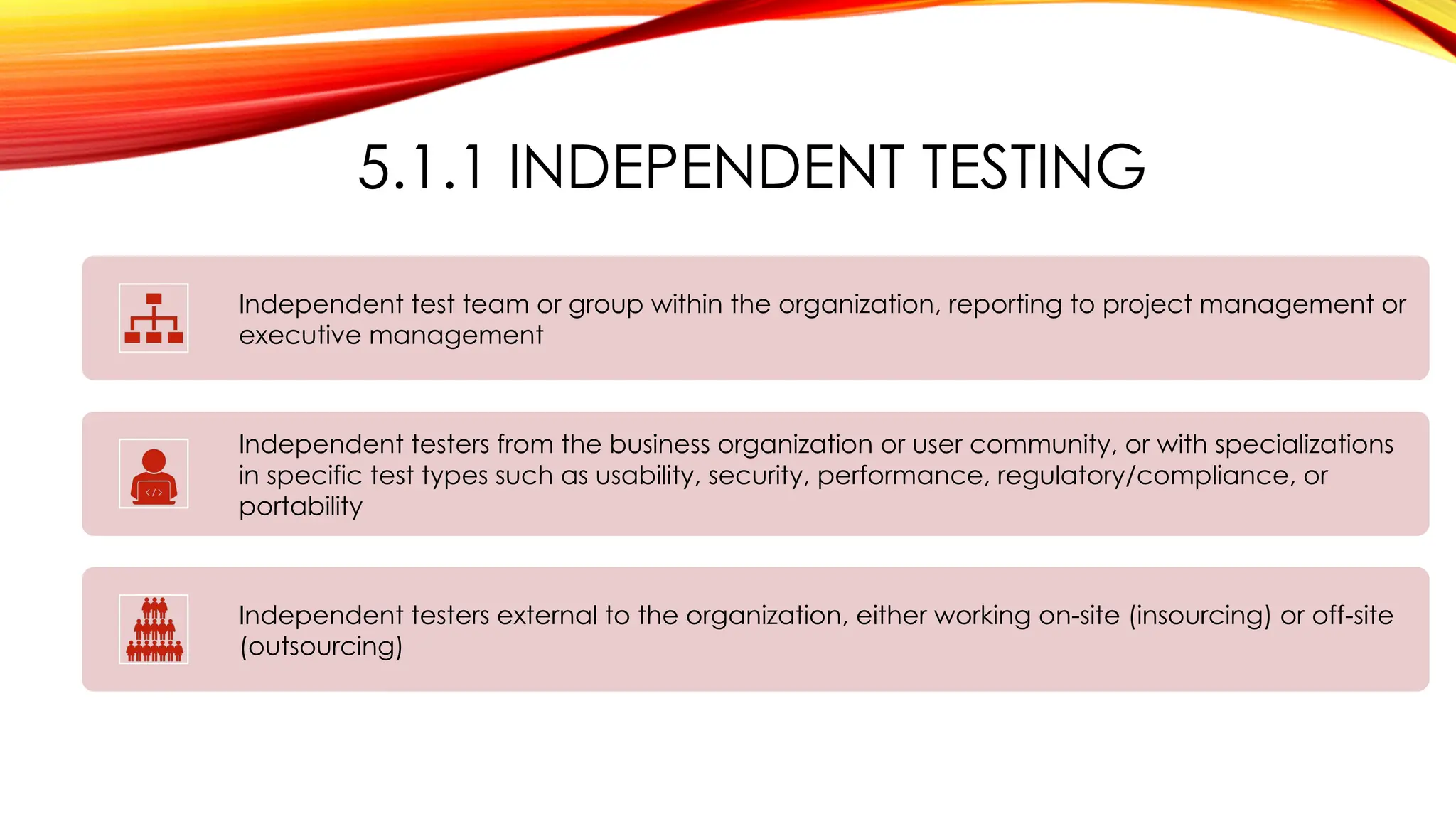 5.1.1 INDEPENDENT TESTING

Independent test team or group within the organization, reporting to project management or executive management

</>

Independent testers from the business organization or user community, or with specializations in specific test types such as usability, security, performance, regulatory/compliance, or portability

Independent testers external to the organization, either working on-site (insourcing) or off-site (outsourcing)